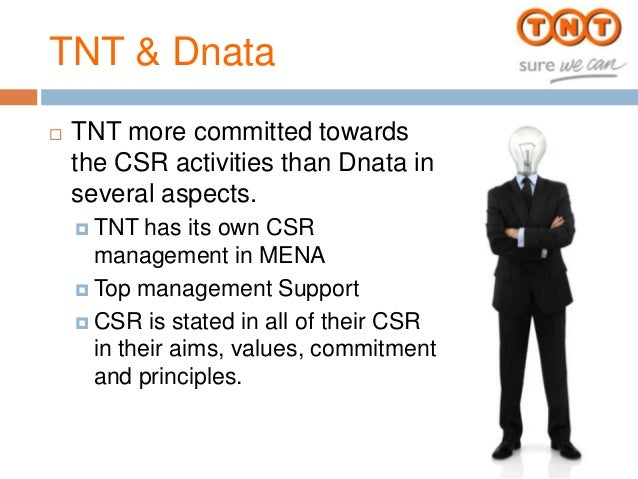 TNT & Dnata

TNT
sure we can

TNT more committed towards the CSR activities than Dnata in several aspects.

TNT has its own CSR management in MENA

Top management Support

CSR is stated in all of their CSR in their aims, values, commitment and principles.